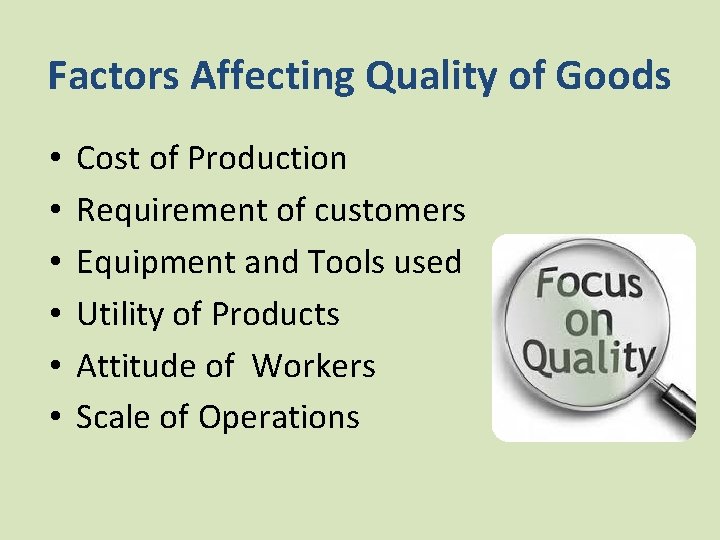 Factors Affecting Quality of Goods

• Cost of Production
• Requirement of customers
• Equipment and Tools used
• Utility of Products
• Attitude of Workers
• Scale of Operations

Focus on Quality